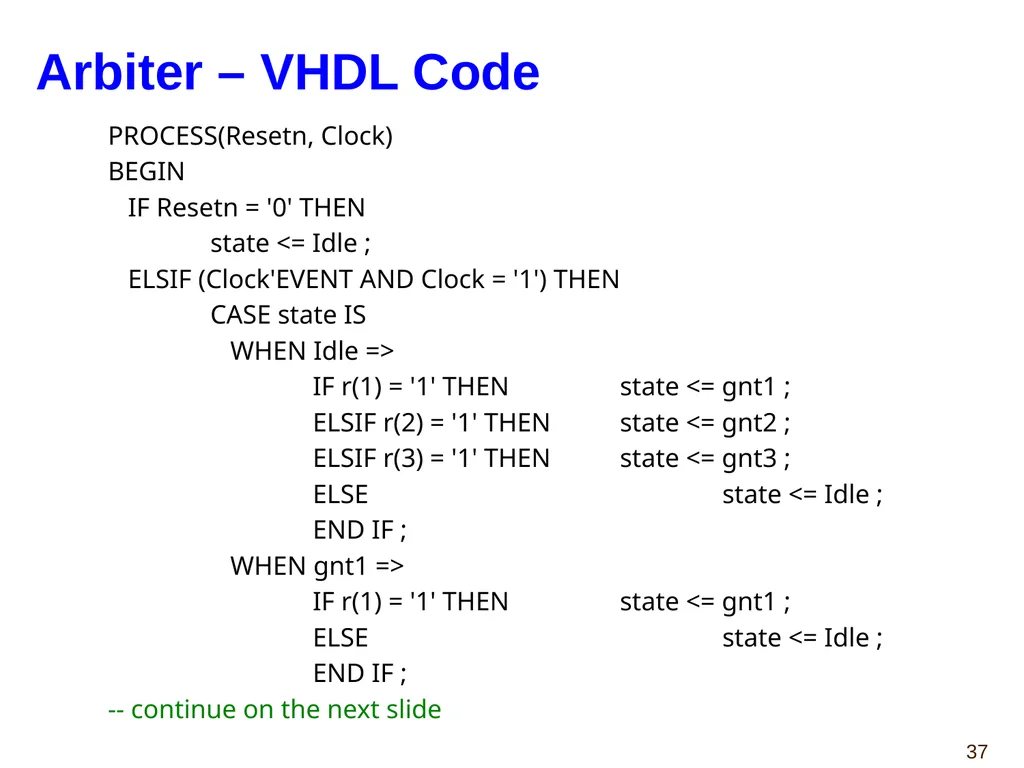 Arbiter – VHDL Code

PROCESS(Resetn, Clock)
BEGIN
IF Resetn = '0' THEN
state <= Idle ;
ELSIF (Clock'EVENT AND Clock = '1') THEN
CASE state IS
WHEN Idle =>
IF r(1) = '1' THEN state <= gnt1 ;
ELSIF r(2) = '1' THEN state <= gnt2 ;
ELSIF r(3) = '1' THEN state <= gnt3 ;
ELSE state <= Idle ;
END IF ;
WHEN gnt1 =>
IF r(1) = '1' THEN state <= gnt1 ;
ELSE state <= Idle ;
END IF ;
-- continue on the next slide

37